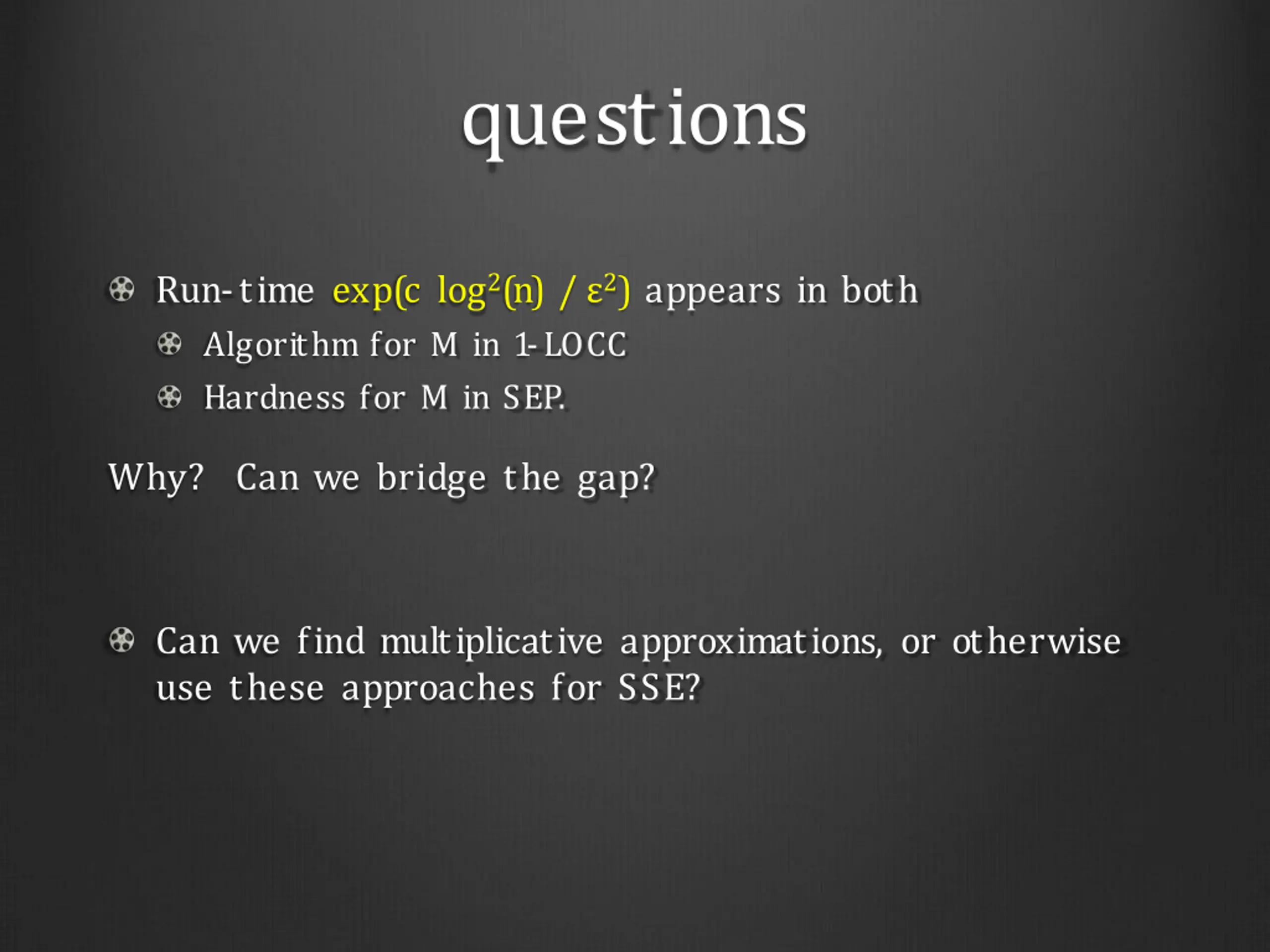 questions

Run-time $\exp(c \log^2(n) / \varepsilon^2)$ appears in both

Algorithm for M in 1-LOCC

Hardness for M in SEP.

Why? Can we bridge the gap?

Can we find multiplicative approximations, or otherwise use these approaches for SSE?